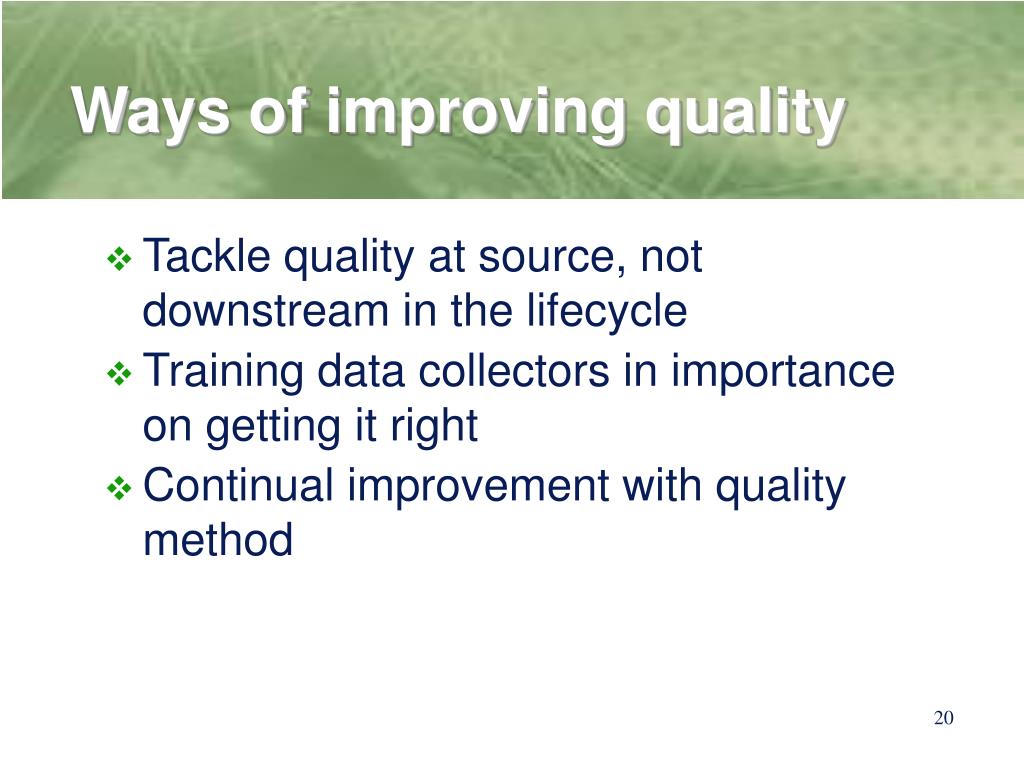 Ways of improving quality

❖ Tackle quality at source, not downstream in the lifecycle
❖ Training data collectors in importance on getting it right
❖ Continual improvement with quality method

20